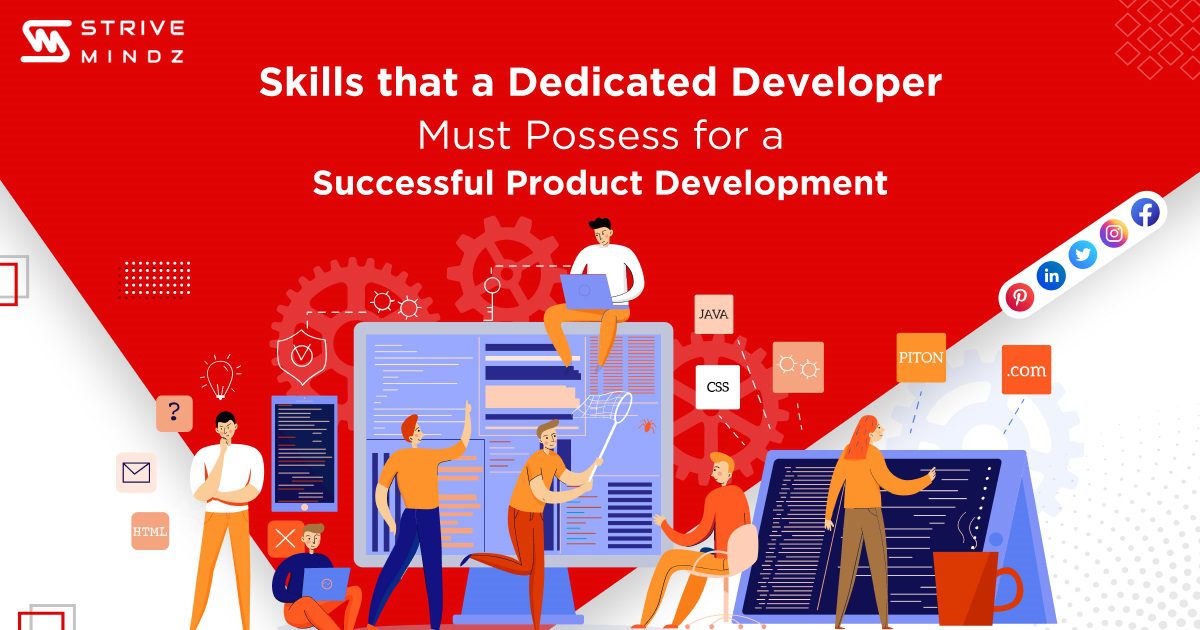 STRIVE MINDZ

Skills that a Dedicated Developer Must Possess for a Successful Product Development

JAVA
CSS
PITON
.com
?
HTML